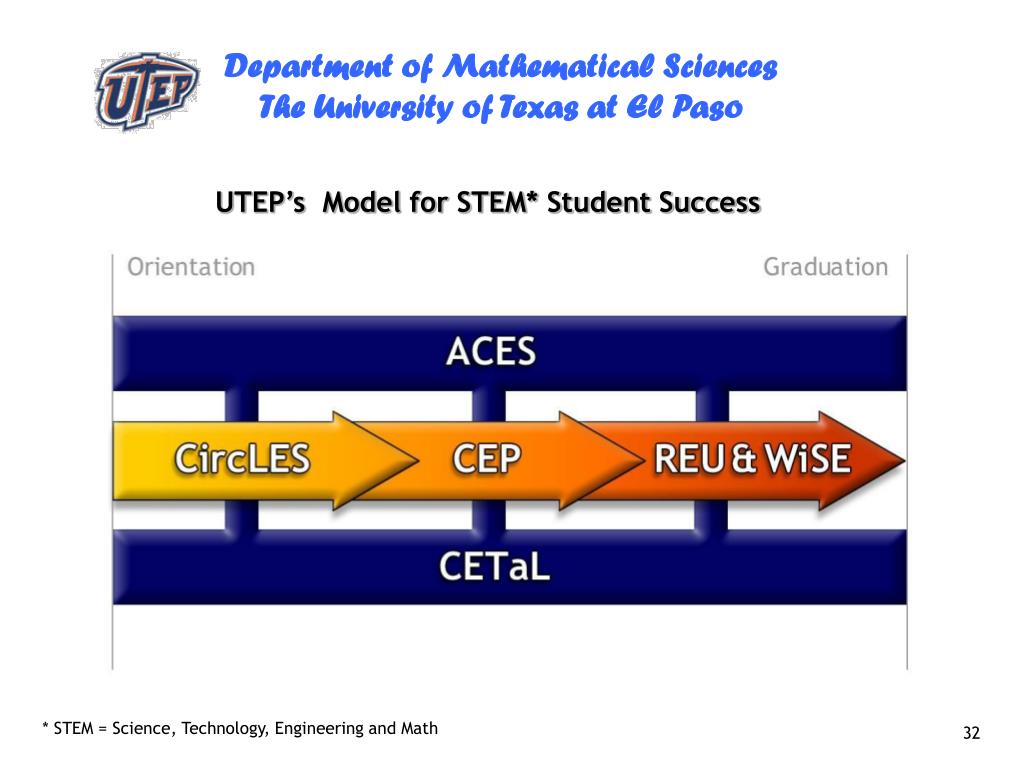 UTEP

Department of Mathematical Sciences
The University of Texas at El Paso

UTEP's Model for STEM* Student Success

Orientation

Graduation

ACES

CircLES

CEP

REU & WiSE

CETaL

* STEM = Science, Technology, Engineering and Math

32